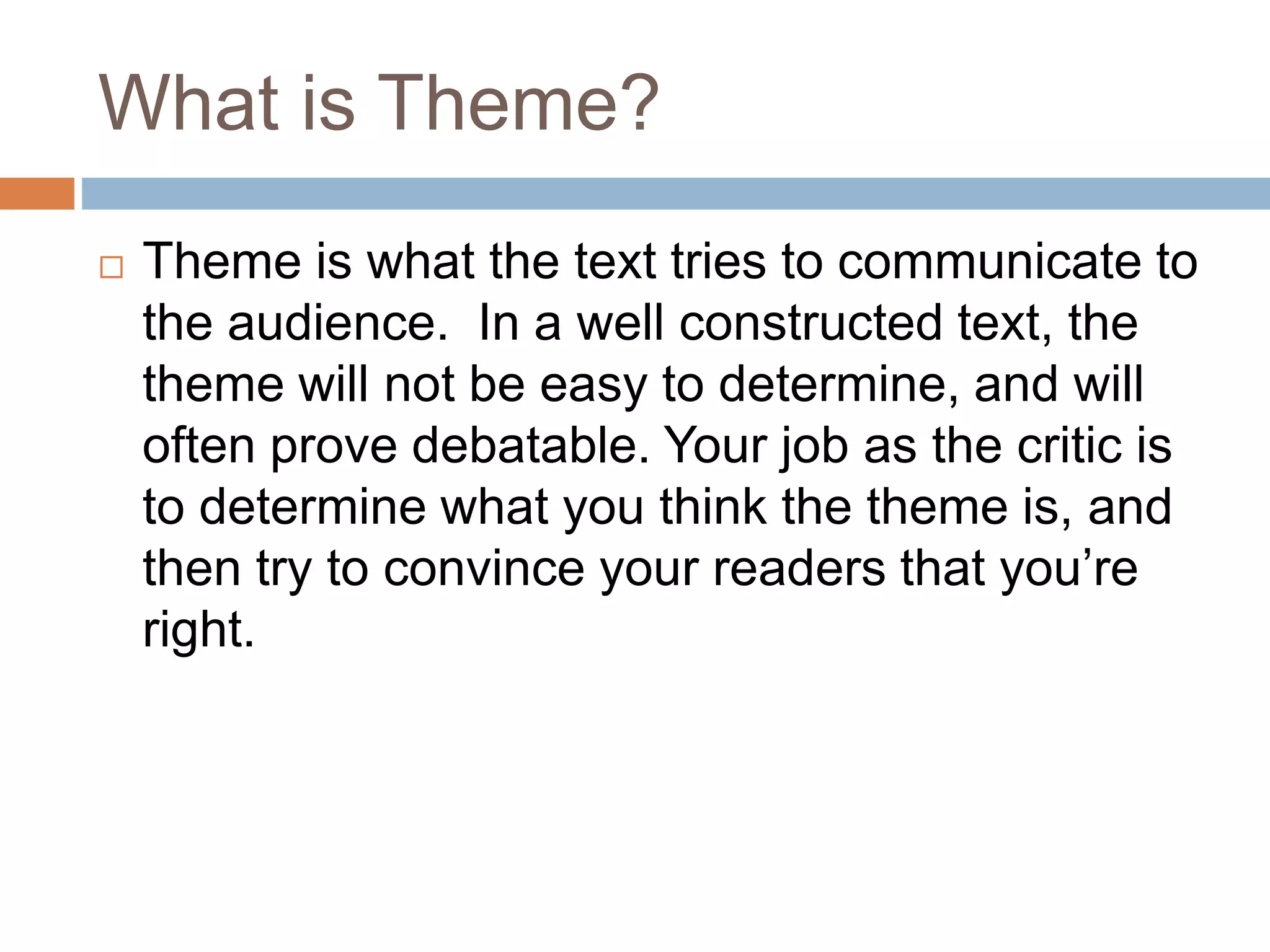 What is Theme?

Theme is what the text tries to communicate to the audience.  In a well constructed text, the theme will not be easy to determine, and will often prove debatable. Your job as the critic is to determine what you think the theme is, and then try to convince your readers that you’re right.